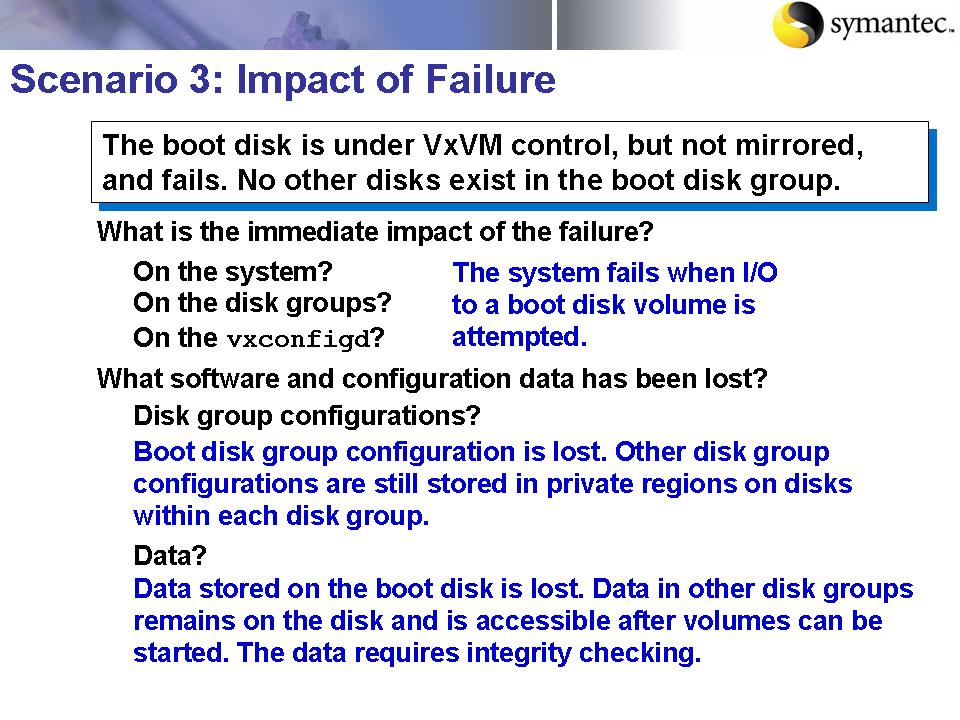 symantec.

Scenario 3: Impact of Failure

The boot disk is under VxVM control, but not mirrored, and fails. No other disks exist in the boot disk group.

What is the immediate impact of the failure?

On the system?
On the disk groups?
On the vxconfigd?

The system fails when I/O to a boot disk volume is attempted.

What software and configuration data has been lost?

Disk group configurations?

Boot disk group configuration is lost. Other disk group configurations are still stored in private regions on disks within each disk group.

Data?

Data stored on the boot disk is lost. Data in other disk groups remains on the disk and is accessible after volumes can be started. The data requires integrity checking.